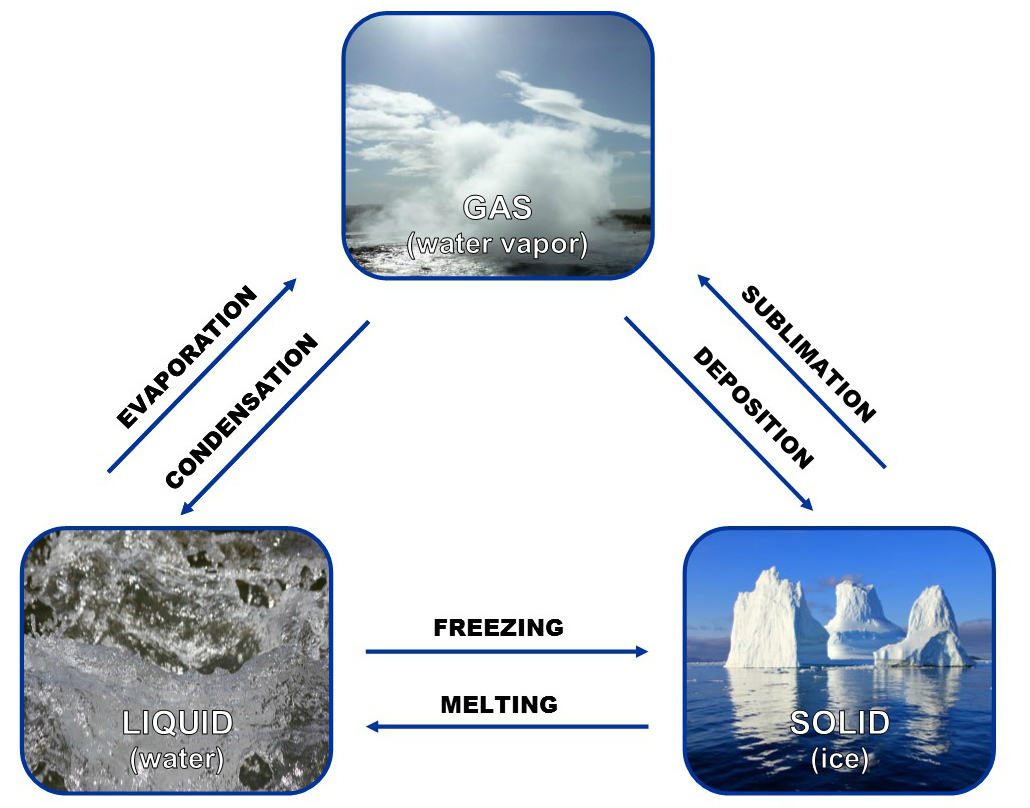 GAS
(water vapor)

EVAPORATION

CONDENSATION

SUBLIMATION

DEPOSITION

LIQUID
(water)

FREEZING

MELTING

SOLID
(ice)